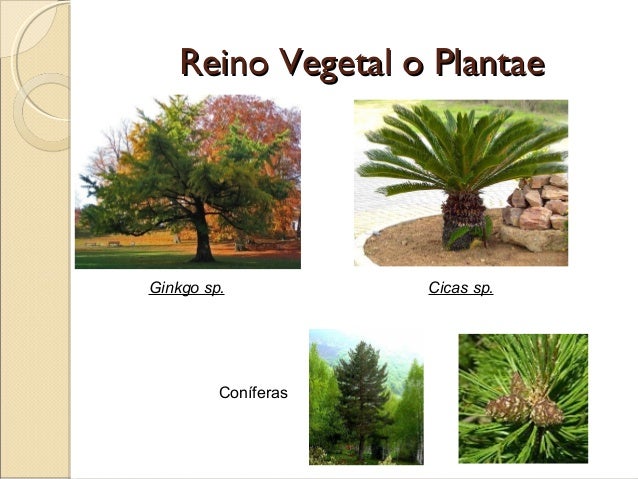 Reino Vegetal o Plantae

Ginkgo sp.

Cicas sp.

Coníferas